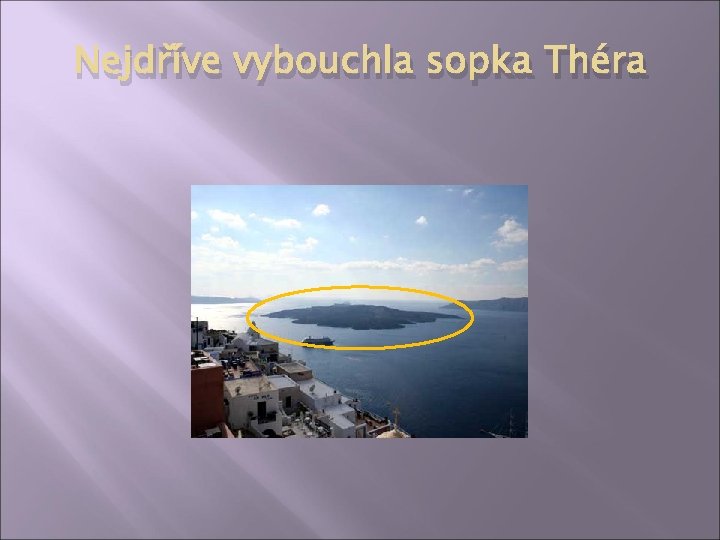 Nejdříve vybouchla sopka Théra